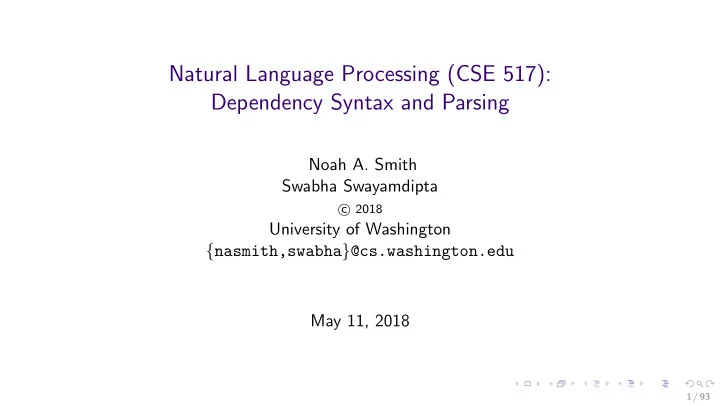 Natural Language Processing (CSE 517): Dependency Syntax and Parsing

Noah A. Smith
Swabha Swayamdipta
© 2018
University of Washington
{nasmith,swabha}@cs.washington.edu

May 11, 2018

1 / 93